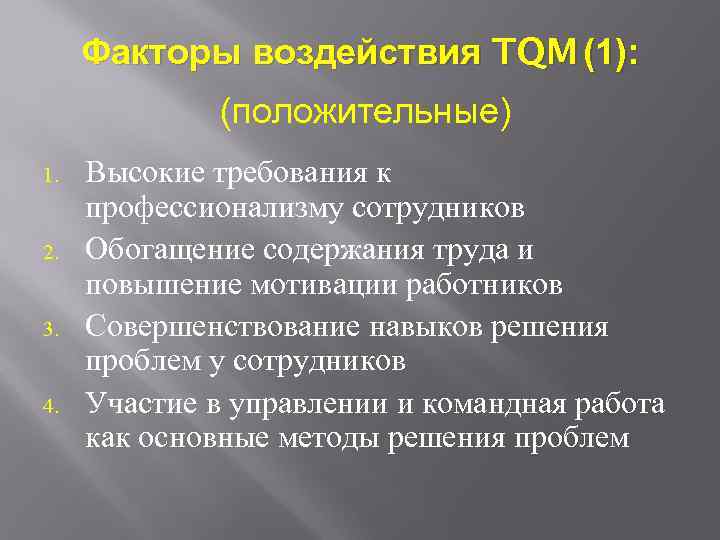 Факторы воздействия TQM (1):

(положительные)

1. Высокие требования к профессионализму сотрудников
2. Обогащение содержания труда и повышение мотивации работников
3. Совершенствование навыков решения проблем у сотрудников
4. Участие в управлении и командная работа как основные методы решения проблем